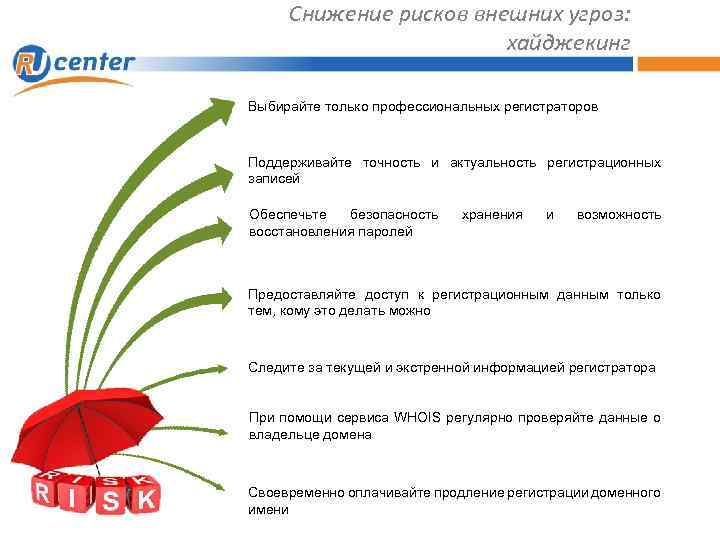 Снижение рисков внешних угроз: хайджекинг

RU center

Выбирайте только профессиональных регистраторов

Поддерживайте точность и актуальность регистрационных записей

Обеспечьте безопасность хранения и возможность восстановления паролей

Предоставляйте доступ к регистрационным данным только тем, кому это делать можно

Следите за текущей и экстренной информацией регистратора

При помощи сервиса WHOIS регулярно проверяйте данные о владельце домена

Своевременно оплачивайте продление регистрации доменного имени

RISK
RISK